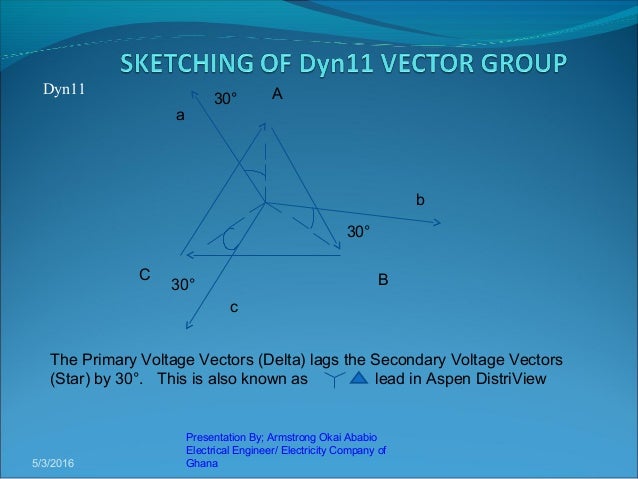 SKETCHING OF Dyn11 VECTOR GROUP

Dyn11

30°

A

a

b

30°

C

30°

B

c

The Primary Voltage Vectors (Delta) lags the Secondary Voltage Vectors (Star) by 30°. This is also known as lead in Aspen DistriView

5/3/2016

Presentation By; Armstrong Okai Ababio
Electrical Engineer/ Electricity Company of Ghana